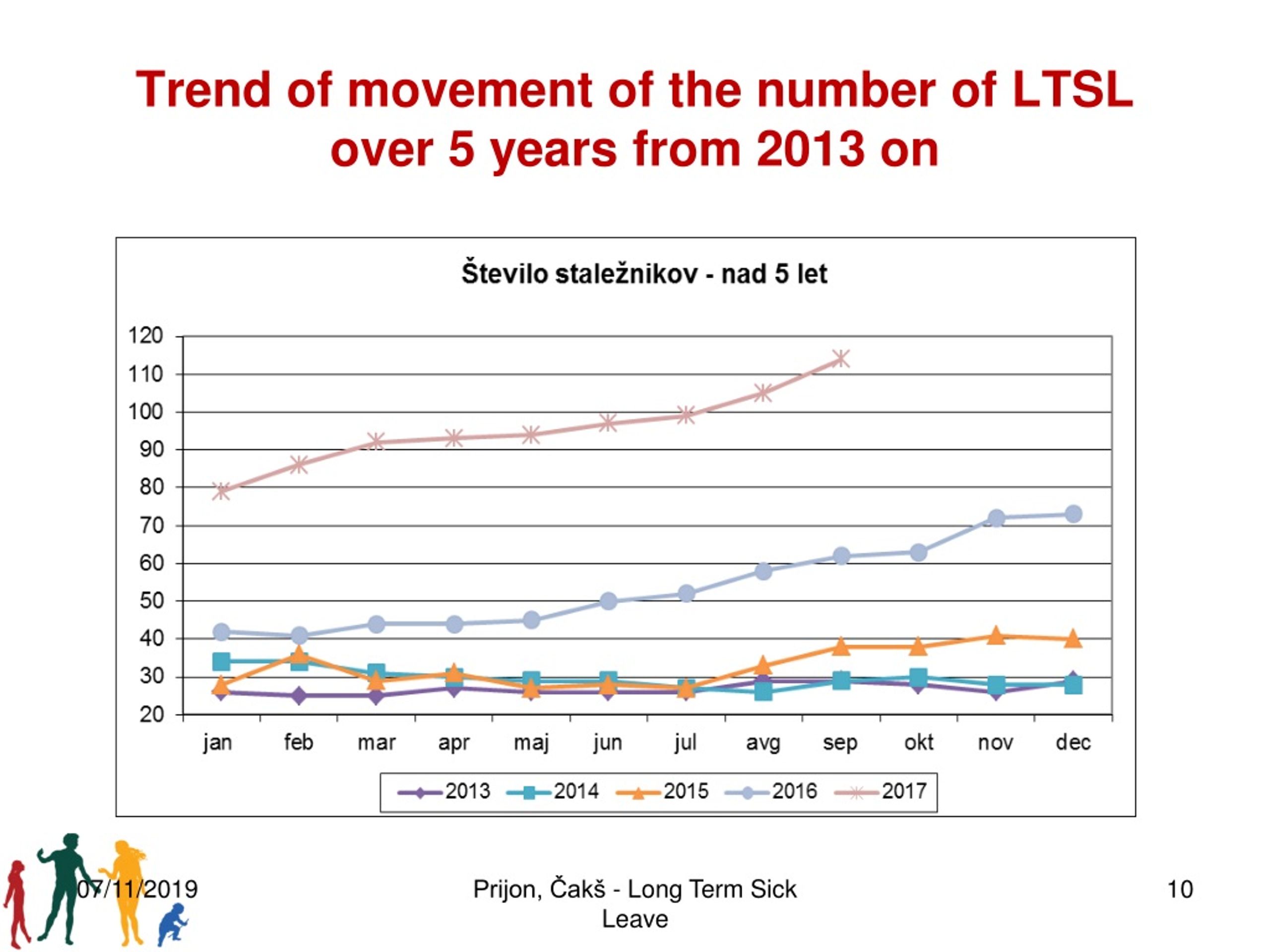 Trend of movement of the number of LTSL over 5 years from 2013 on

Število staležnikov - nad 5 let

120
110
100
90
80
70
60
50
40
30
20

jan feb mar apr maj jun jul avg sep okt nov dec

2013 2014 2015 2016 2017

07/11/2019

Prijon, Čakš - Long Term Sick Leave

10